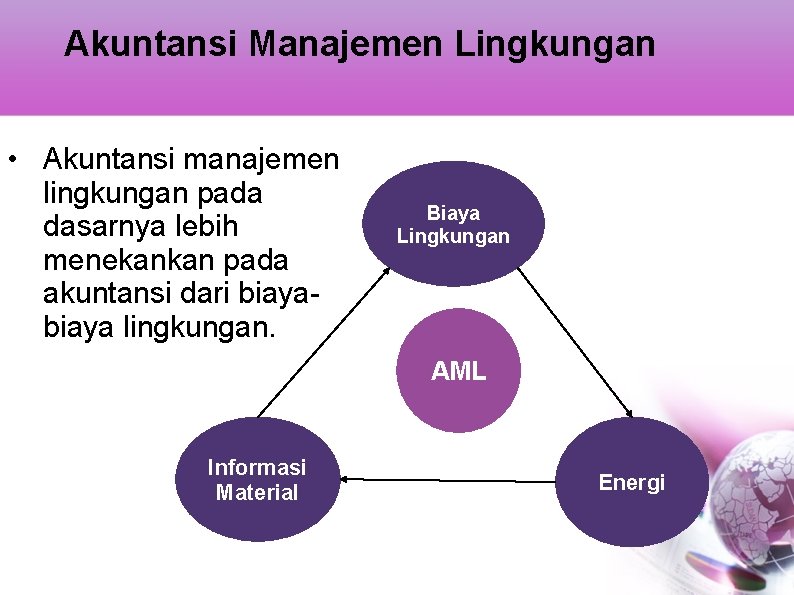 Akuntansi Manajemen Lingkungan

• Akuntansi manajemen lingkungan pada dasarnya lebih menekankan pada akuntansi dari biaya-biaya lingkungan.

Biaya Lingkungan

AML

Informasi Material

Energi